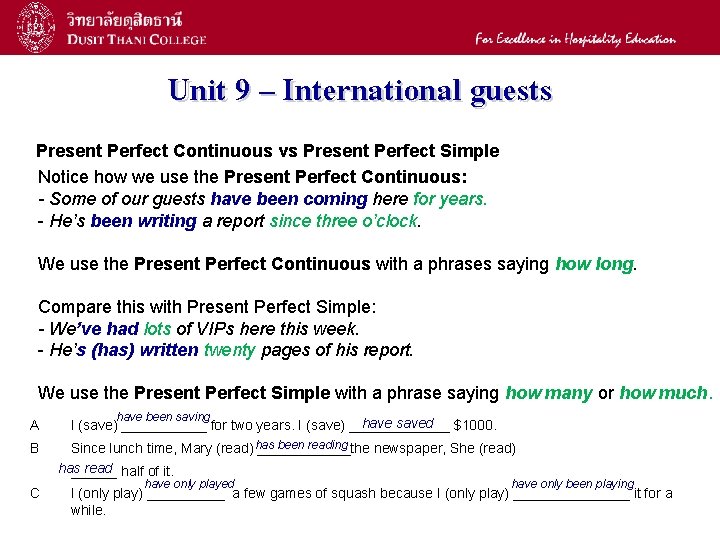 วิทยาลัยดุสิตธานี
DUSIT THANI COLLEGE

For Excellence in Hospitality Education

Unit 9 – International guests

Present Perfect Continuous vs Present Perfect Simple

Notice how we use the Present Perfect Continuous:
- Some of our guests have been coming here for years.
- He's been writing a report since three o'clock.

We use the Present Perfect Continuous with a phrases saying how long.

Compare this with Present Perfect Simple:
- We've had lots of VIPs here this week.
- He's (has) written twenty pages of his report.

We use the Present Perfect Simple with a phrase saying how many or how much.

A I (save) have been saving for two years. I (save) have saved $1000.

B Since lunch time, Mary (read) has been reading the newspaper, She (read) has read half of it.

C I (only play) have only played a few games of squash because I (only play) have only been playing it for a while.